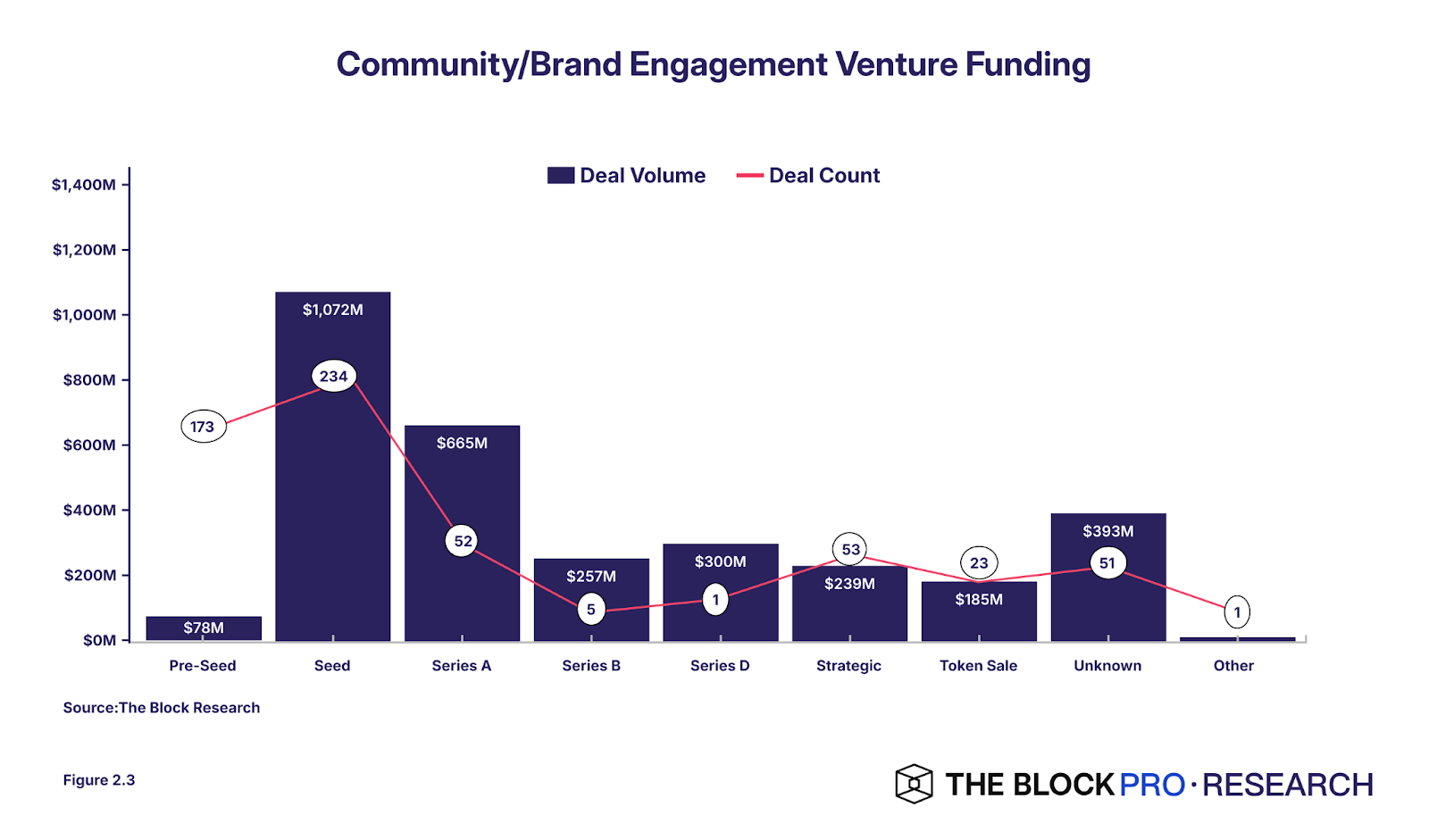 Community/Brand Engagement Venture Funding

Deal Volume
Deal Count

$1,400M
$1,200M
$1,000M
$800M
$600M
$400M
$200M
$0M

$78M
$1,072M
$665M
$257M
$300M
$239M
$185M
$393M

173
234
52
5
1
53
23
51
1

Pre-Seed
Seed
Series A
Series B
Series D
Strategic
Token Sale
Unknown
Other

Source:The Block Research

Figure 2.3

THE BLOCK PRO · RESEARCH